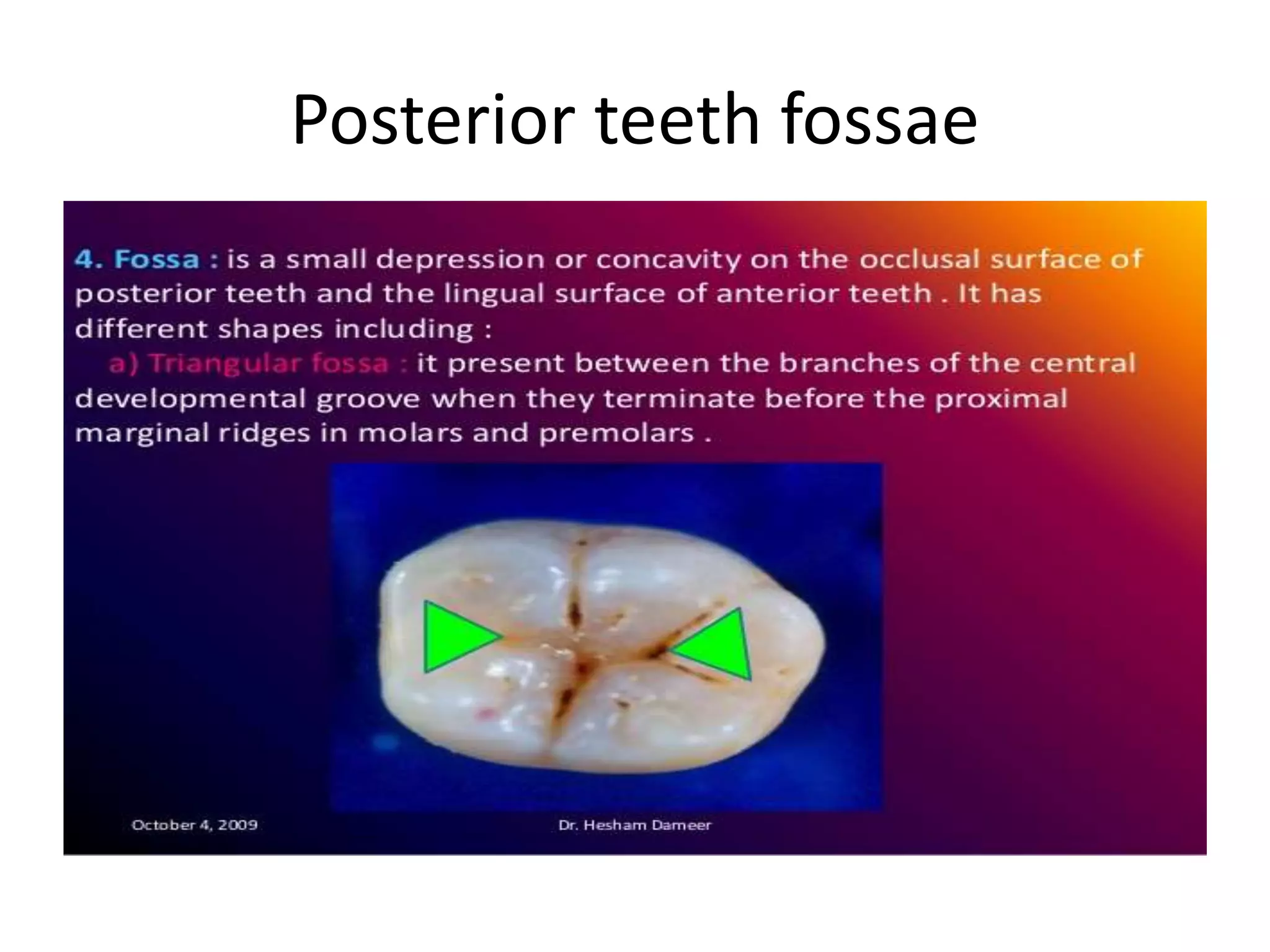 Posterior teeth fossae

4. Fossa : is a small depression or concavity on the occlusal surface of posterior teeth and the lingual surface of anterior teeth . It has different shapes including :

a) Triangular fossa : it present between the branches of the central developmental groove when they terminate before the proximal marginal ridges in molars and premolars .

October 4, 2009

Dr. Hesham Dameer